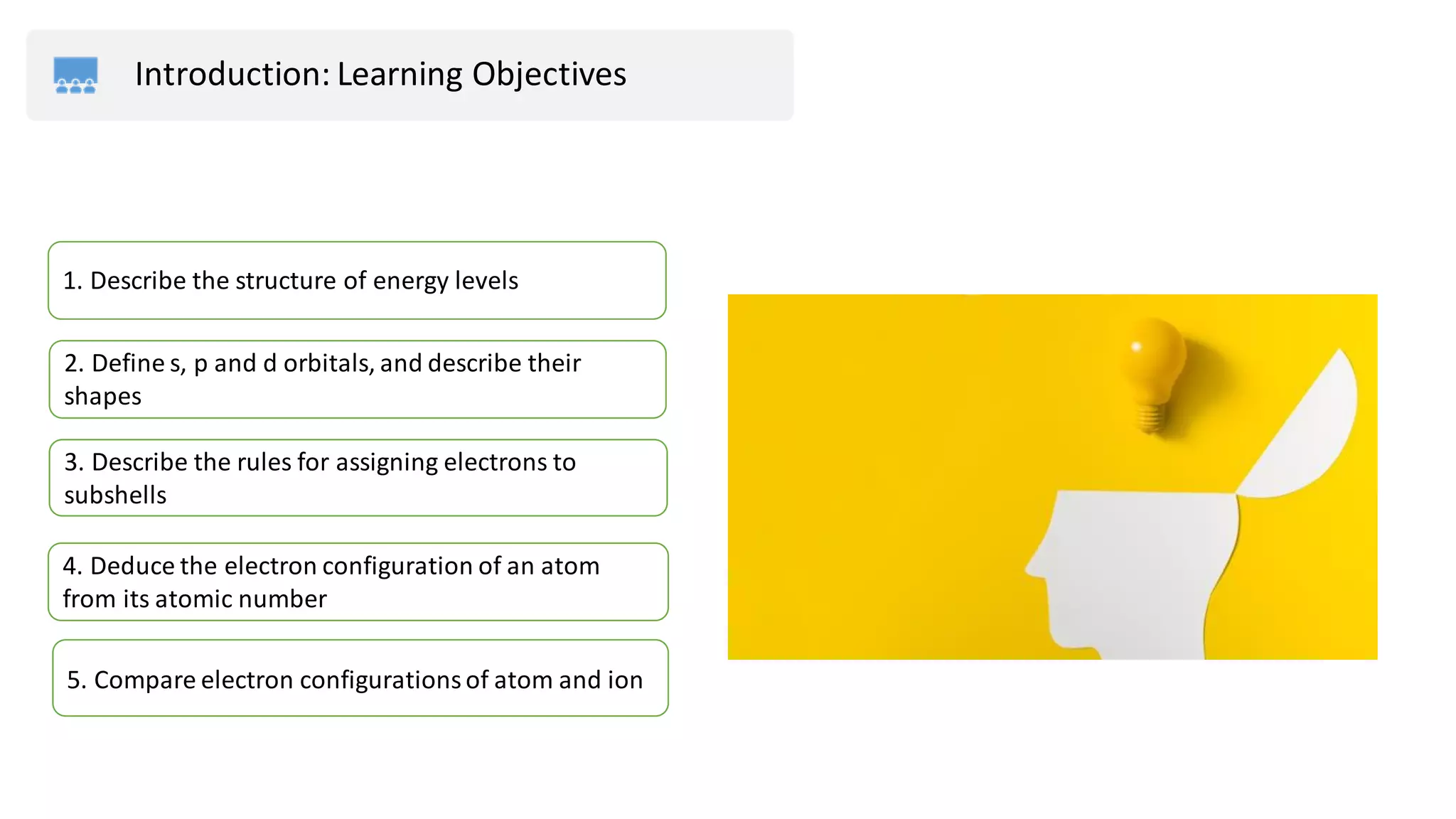 Introduction: Learning Objectives

1. Describe the structure of energy levels

2. Define s, p and d orbitals, and describe their shapes

3. Describe the rules for assigning electrons to subshells

4. Deduce the electron configuration of an atom from its atomic number

5. Compare electron configurations of atom and ion